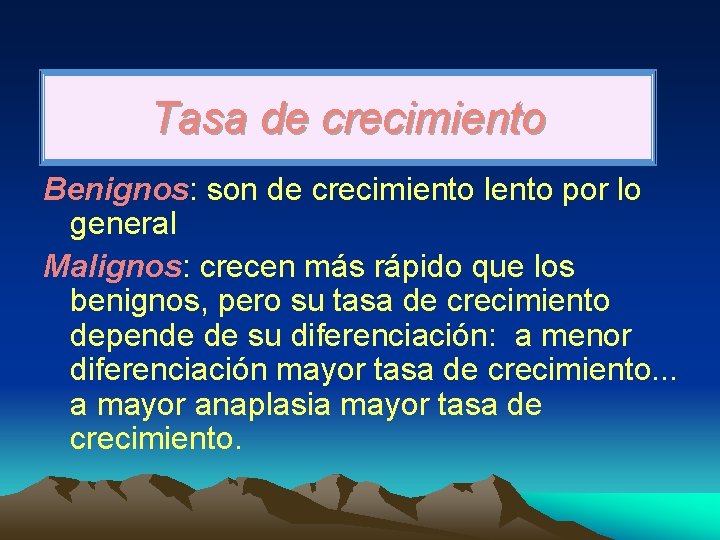 Tasa de crecimiento

Benignos: son de crecimiento lento por lo general

Malignos: crecen más rápido que los benignos, pero su tasa de crecimiento depende de su diferenciación: a menor diferenciación mayor tasa de crecimiento... a mayor anaplasia mayor tasa de crecimiento.